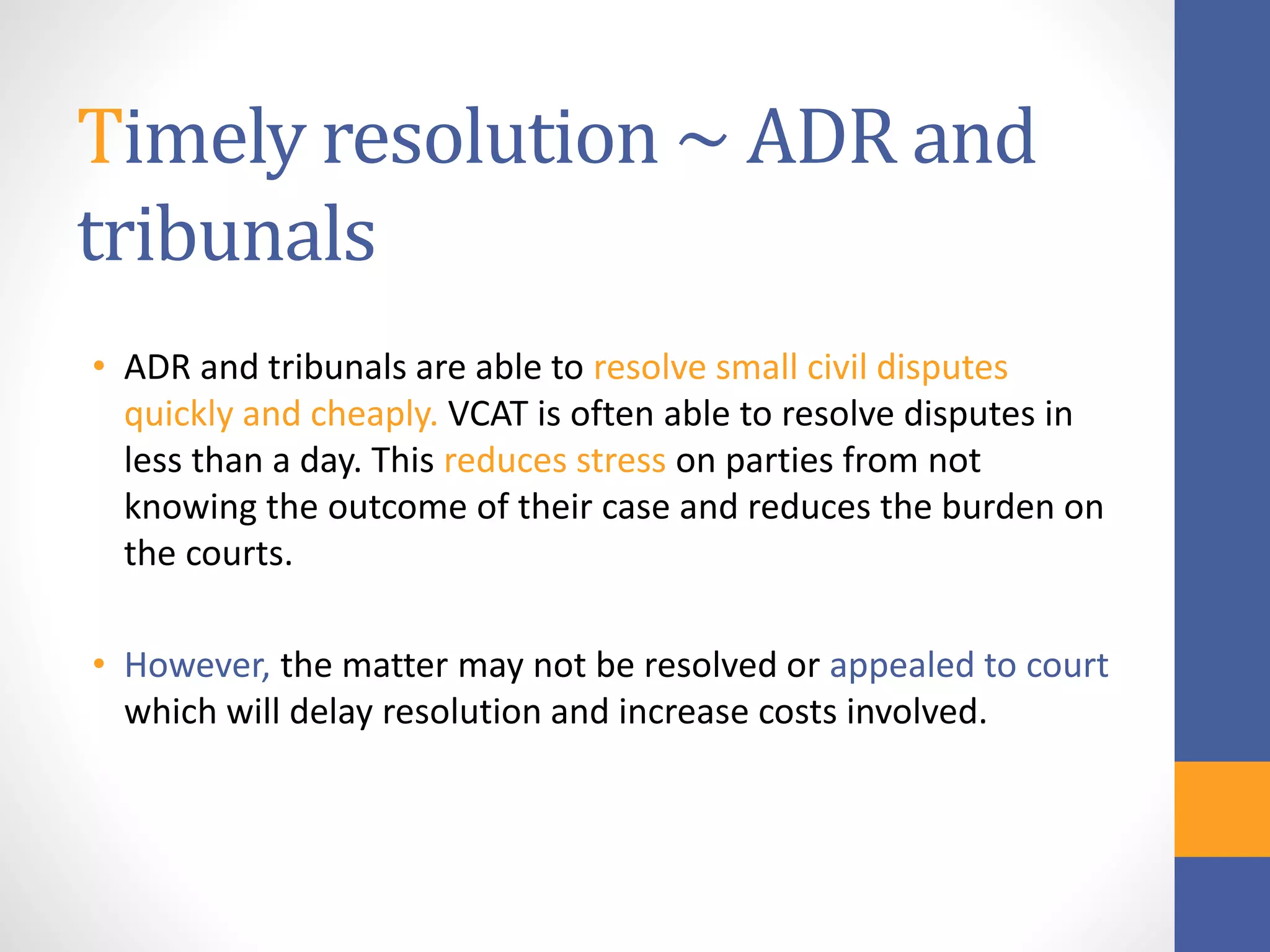 Timely resolution ~ ADR and tribunals

• ADR and tribunals are able to resolve small civil disputes quickly and cheaply. VCAT is often able to resolve disputes in less than a day. This reduces stress on parties from not knowing the outcome of their case and reduces the burden on the courts.

• However, the matter may not be resolved or appealed to court which will delay resolution and increase costs involved.